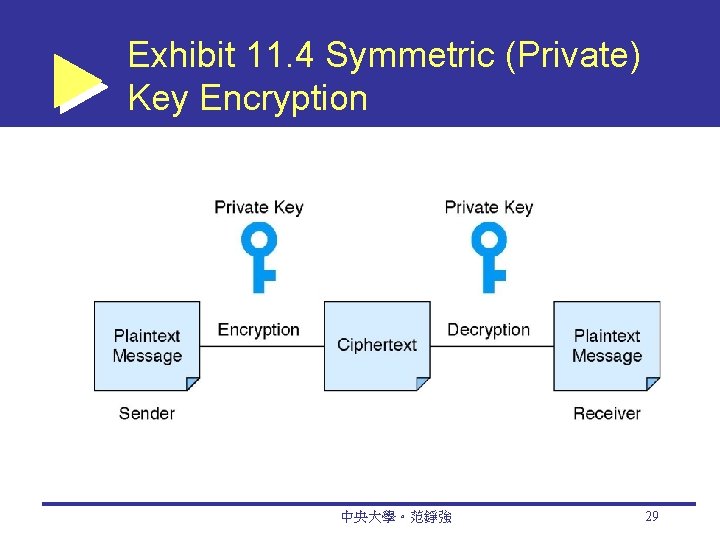 Exhibit 11.4 Symmetric (Private) Key Encryption

Private Key

Private Key

Plaintext Message

Encryption

Ciphertext

Decryption

Plaintext Message

Sender

Receiver

中央大學。范錚強

29